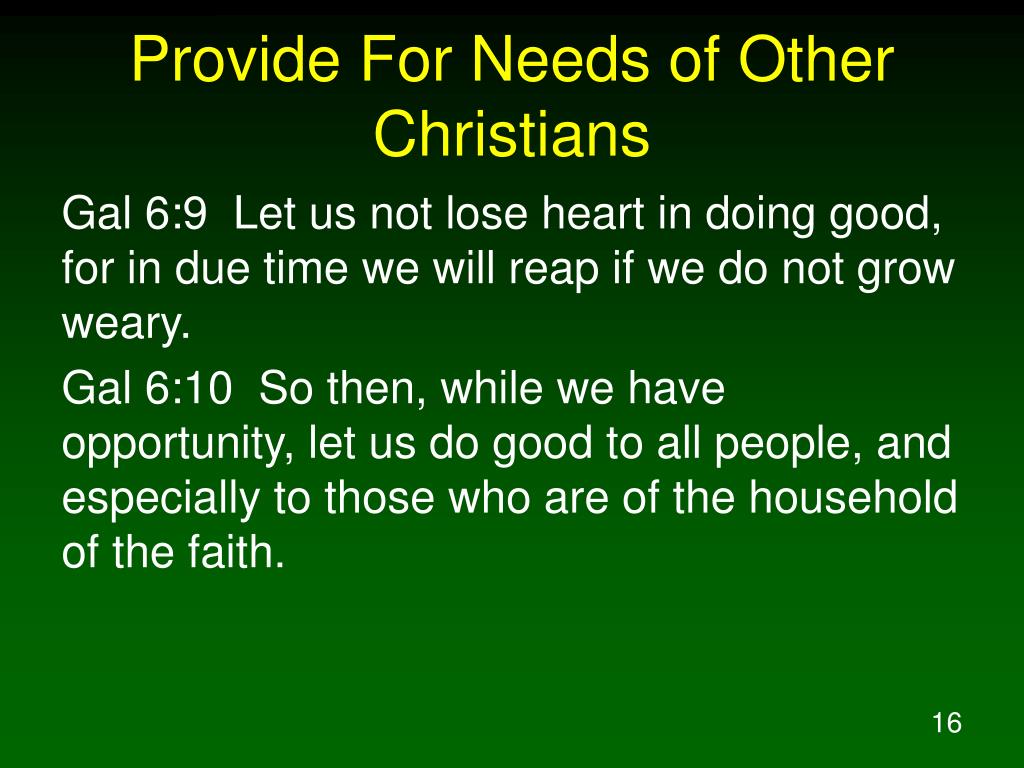 Provide For Needs of Other Christians

Gal 6:9 Let us not lose heart in doing good, for in due time we will reap if we do not grow weary.

Gal 6:10 So then, while we have opportunity, let us do good to all people, and especially to those who are of the household of the faith.

16